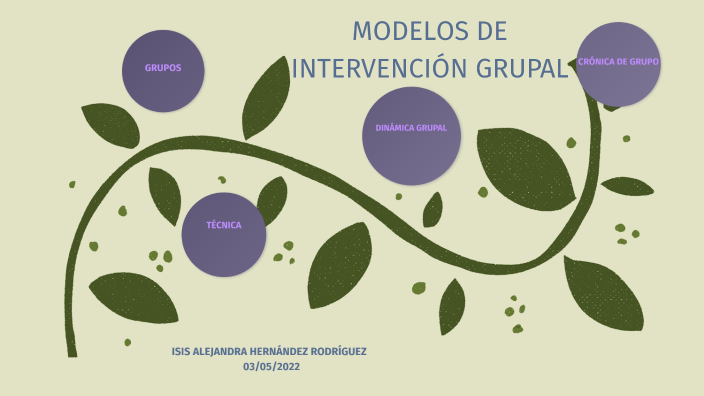 MODELOS DE INTERVENCIÓN GRUPAL

GRUPOS

CRÓNICA DE GRUPO

DINÁMICA GRUPAL

TÉCNICA

ISIS ALEJANDRA HERNÁNDEZ RODRÍGUEZ
03/05/2022